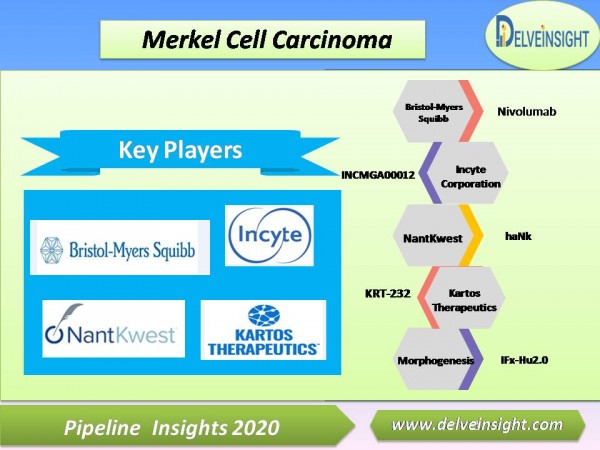 Merkel Cell Carcinoma

DELVEINSIGHT

Key Players

Bristol-Myers Squibb

Incyte

NantKwest

KARTOS THERAPEUTICS

Bristol-Myers Squibb

Nivolumab

INCMGA00012

Incyte Corporation

NantKwest

haNk

KRT-232

Kartos Therapeutics

Morphogenesis

IFx-Hu2.0

Pipeline Insights 2020

www.delveinsight.com